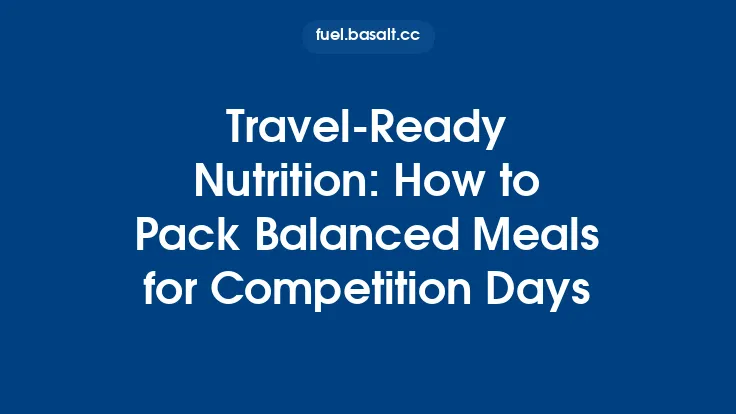 fuel.basalt.cc

Travel-Ready Nutrition: How to Pack Balanced Meals for Competition Days